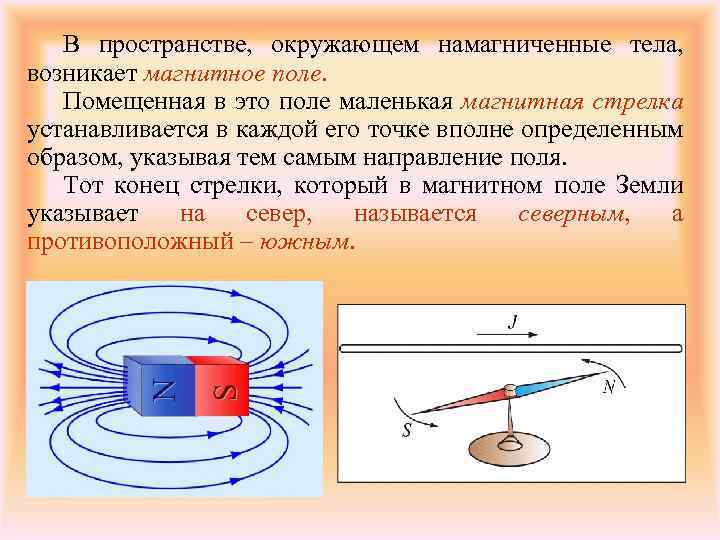 В пространстве, окружающем намагниченные тела, возникает магнитное поле.

Помещенная в это поле маленькая магнитная стрелка устанавливается в каждой его точке вполне определенным образом, указывая тем самым направление поля.

Тот конец стрелки, который в магнитном поле Земли указывает на север, называется северным, а противоположный – южным.

N S

J

N

S